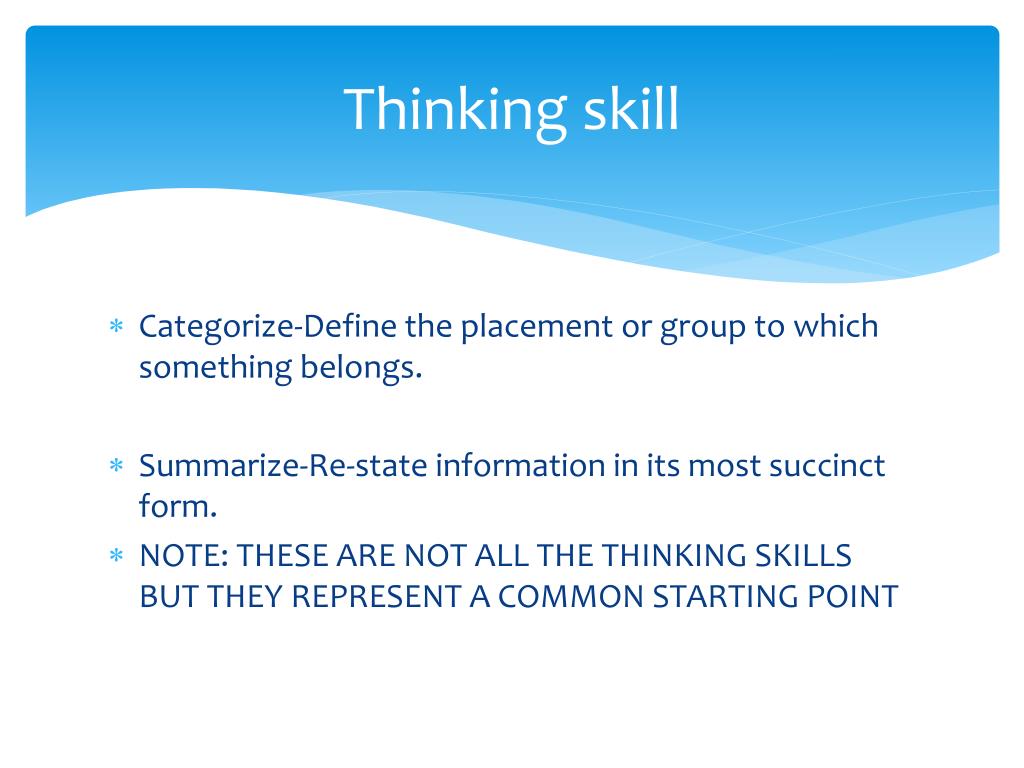 Thinking skill

∗ Categorize-Define the placement or group to which something belongs.

∗ Summarize-Re-state information in its most succinct form.

∗ NOTE: THESE ARE NOT ALL THE THINKING SKILLS BUT THEY REPRESENT A COMMON STARTING POINT